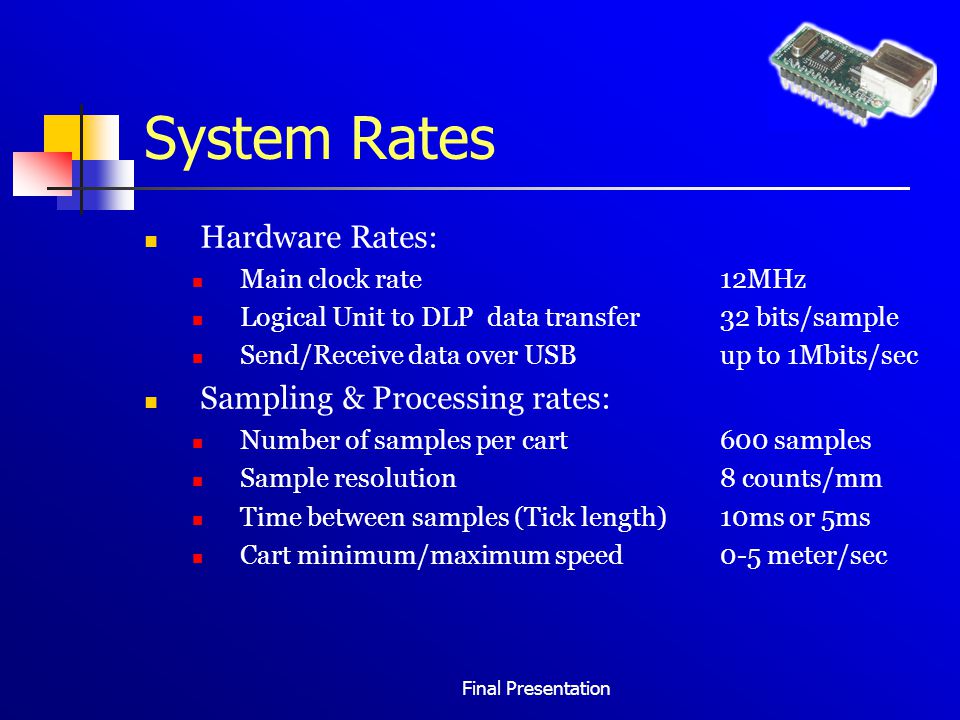 System Rates

Hardware Rates:

Main clock rate 12MHz

Logical Unit to DLP data transfer 32 bits/sample

Send/Receive data over USB up to 1Mbits/sec

Sampling & Processing rates:

Number of samples per cart 600 samples

Sample resolution 8 counts/mm

Time between samples (Tick length) 10ms or 5ms

Cart minimum/maximum speed 0-5 meter/sec

Final Presentation